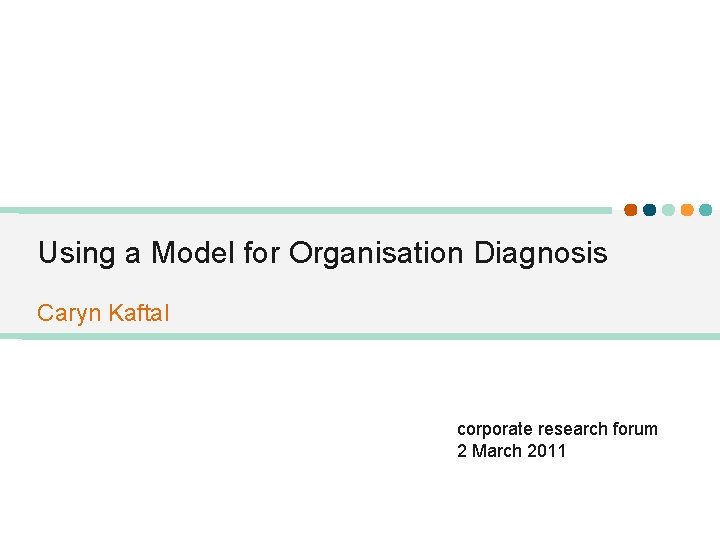 Using a Model for Organisation Diagnosis

Caryn Kaftal

corporate research forum
2 March 2011